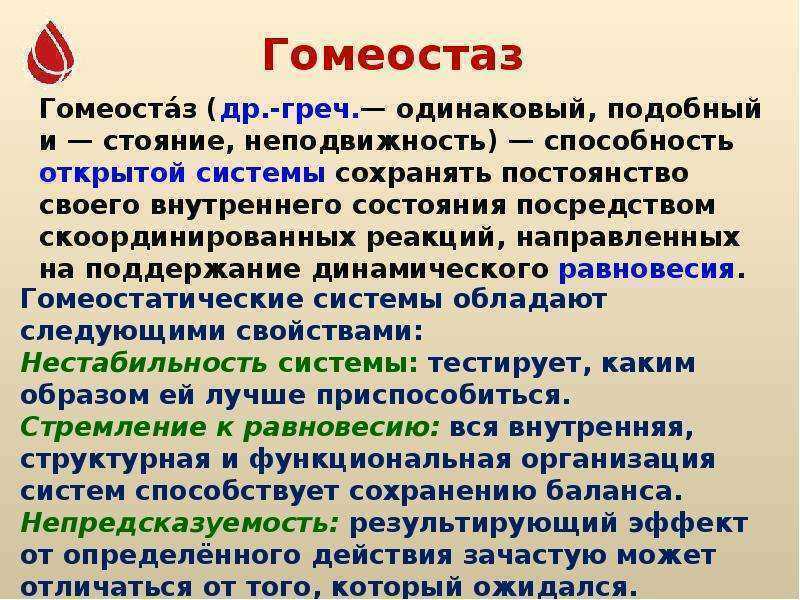 Гомеостаз

Гомеоста́з (др.-греч.— одинаковый, подобный и — стояние, неподвижность) — способность открытой системы сохранять постоянство своего внутреннего состояния посредством скоординированных реакций, направленных на поддержание динамического равновесия.

Гомеостатические системы обладают следующими свойствами:
Нестабильность системы: тестирует, каким образом ей лучше приспособиться.
Стремление к равновесию: вся внутренняя, структурная и функциональная организация систем способствует сохранению баланса.
Непредсказуемость: результирующий эффект от определённого действия зачастую может отличаться от того, который ожидался.